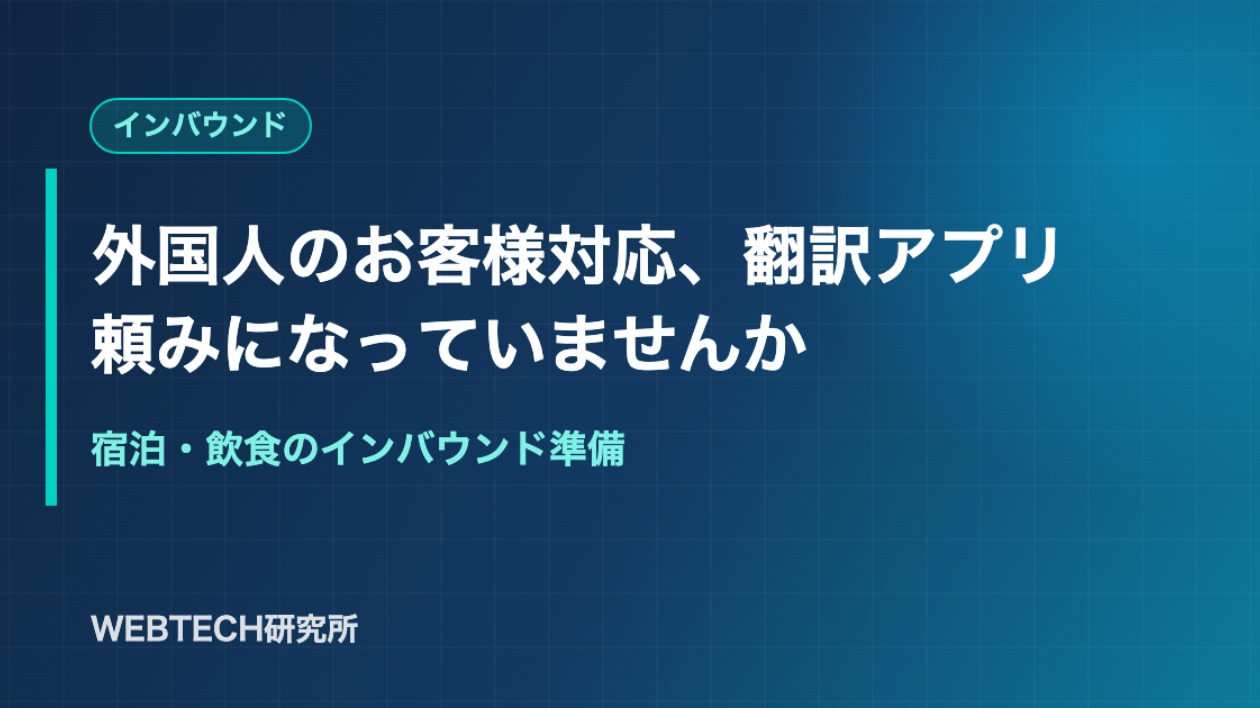 インバウンド

外国人のお客様対応、翻訳アプリ頼みになっていませんか

宿泊・飲食のインバウンド準備

WEBTECH研究所